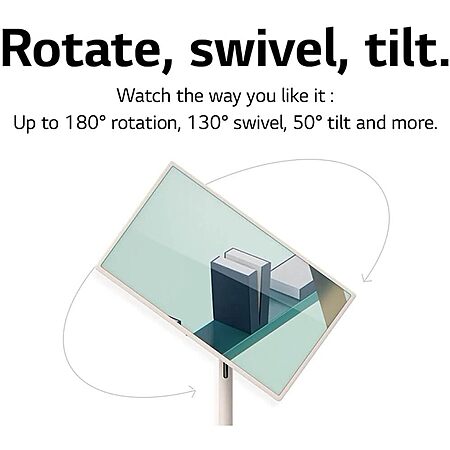 Rotate, swivel, tilt.

Watch the way you like it :
Up to 180° rotation, 130° swivel, 50° tilt and more.